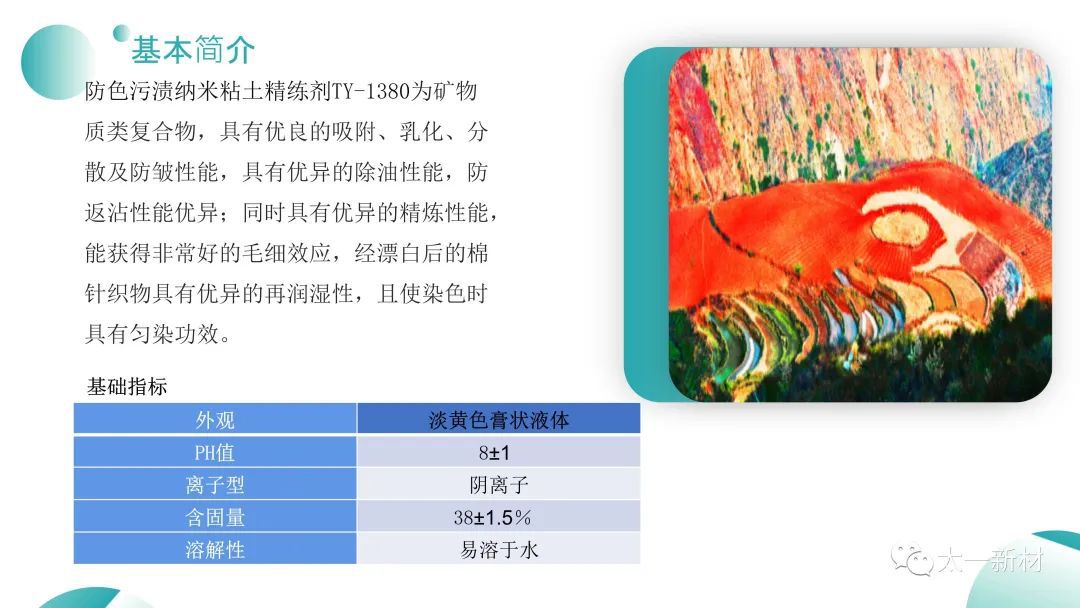 基本简介

防色污渍纳米粘土精练剂TY-1380为矿物质类复合物，具有优良的吸附、乳化、分散及防皱性能，具有优异的除油性能，防返沾性能优异；同时具有优异的精炼性能，能获得非常好的毛细效应，经漂白后的棉针织物具有优异的再润湿性，且使染色时具有匀染功效。

基础指标

| 外观 | 淡黄色膏状液体 |
|---|---|
| PH值 | 8±1 |
| 离子型 | 阴离子 |
| 含固量 | 38±1.5% |
| 溶解性 | 易溶于水 |

太一新材